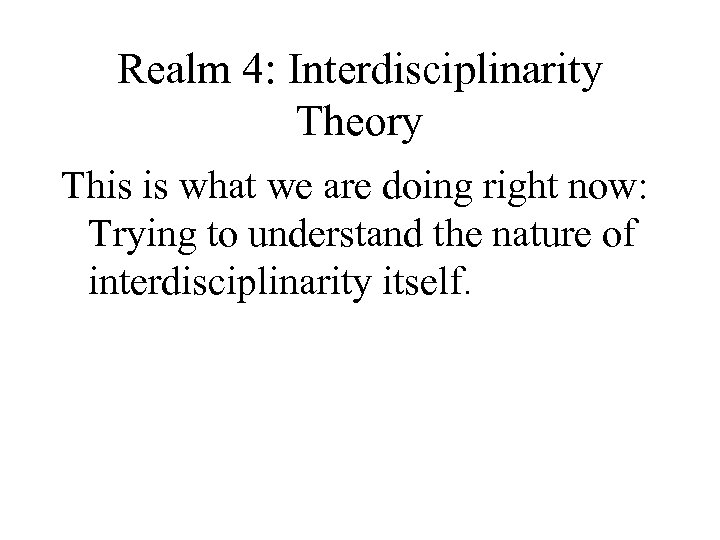 Realm 4: Interdisciplinarity Theory

This is what we are doing right now: Trying to understand the nature of interdisciplinarity itself.